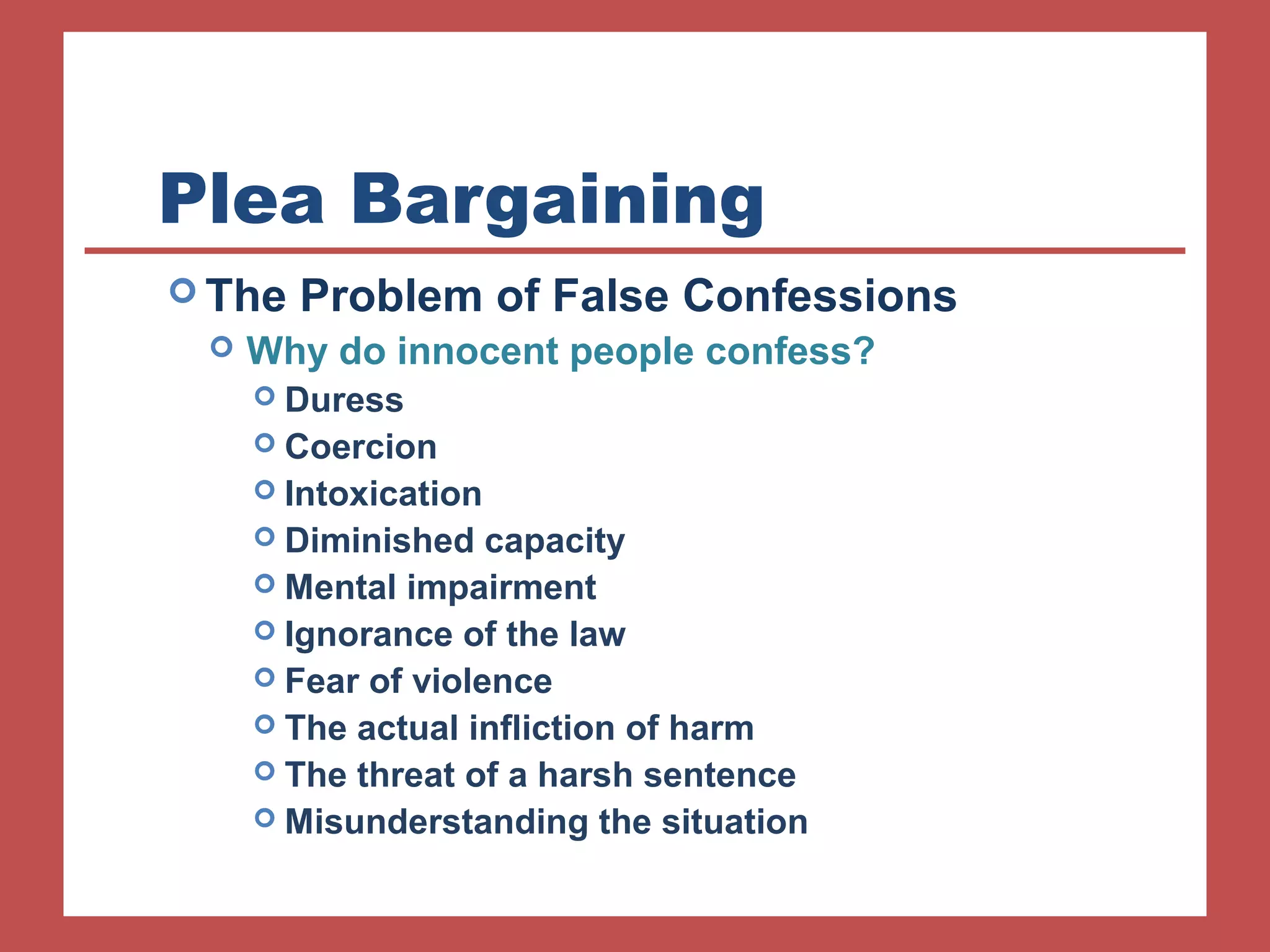 Plea Bargaining

The Problem of False Confessions

Why do innocent people confess?

Duress

Coercion

Intoxication

Diminished capacity

Mental impairment

Ignorance of the law

Fear of violence

The actual infliction of harm

The threat of a harsh sentence

Misunderstanding the situation